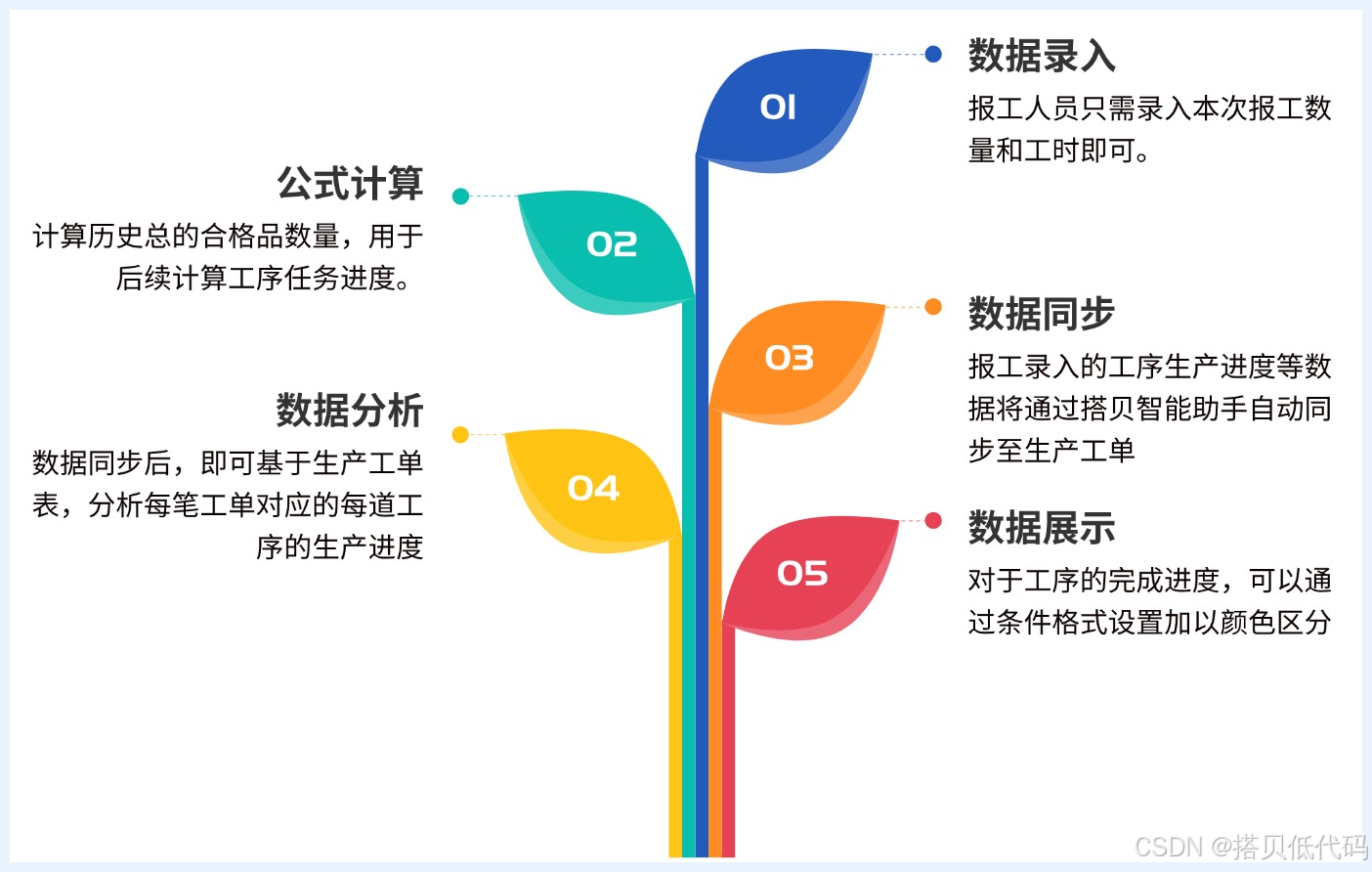 01

数据录入

报工人员只需录入本次报工数量和工时即可。

02

公式计算

计算历史总的合格品数量，用于后续计算工序任务进度。

03

数据同步

报工录入的工序生产进度等数据将通过搭贝智能助手自动同步至生产工单

04

数据分析

数据同步后，即可基于生产工单表，分析每笔工单对应的每道工序的生产进度

05

数据展示

对于工序的完成进度，可以通过条件格式设置加以颜色区分

CSDN @搭贝低代码